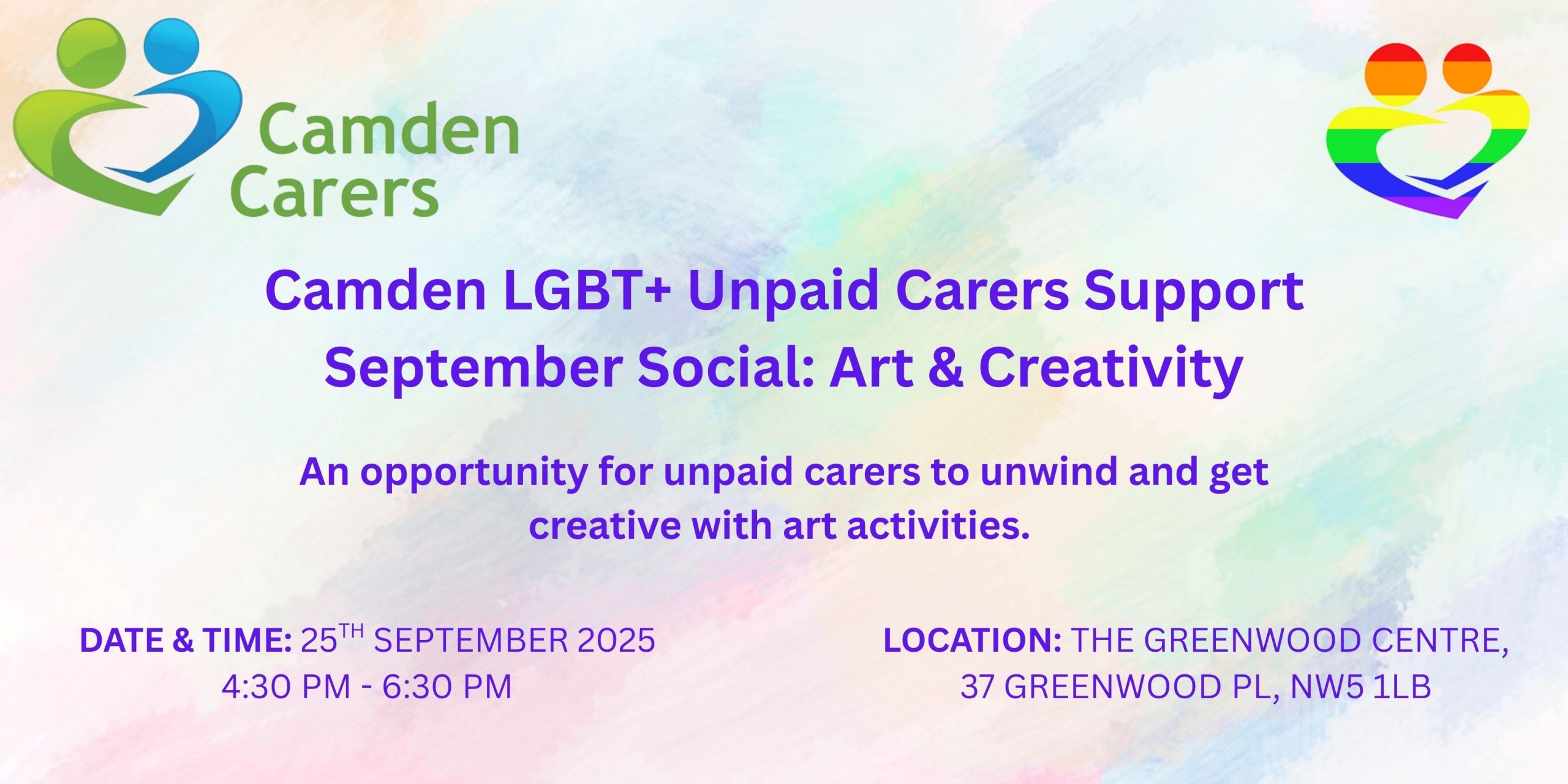 Camden Carers

Camden LGBT+ Unpaid Carers Support
September Social: Art & Creativity

An opportunity for unpaid carers to unwind and get creative with art activities.

DATE & TIME: 25$^{TH}$ SEPTEMBER 2025
4:30 PM - 6:30 PM

LOCATION: THE GREENWOOD CENTRE,
37 GREENWOOD PL, NW5 1LB